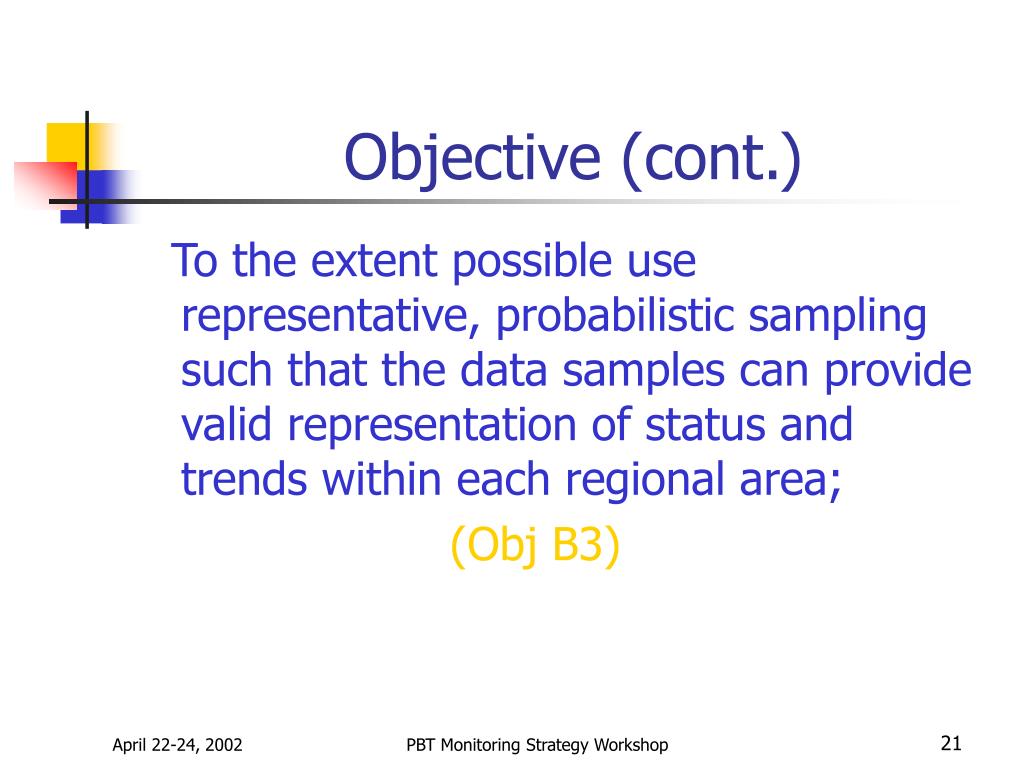 Objective (cont.)

To the extent possible use representative, probabilistic sampling such that the data samples can provide valid representation of status and trends within each regional area;

(Obj B3)

April 22-24, 2002

PBT Monitoring Strategy Workshop

21